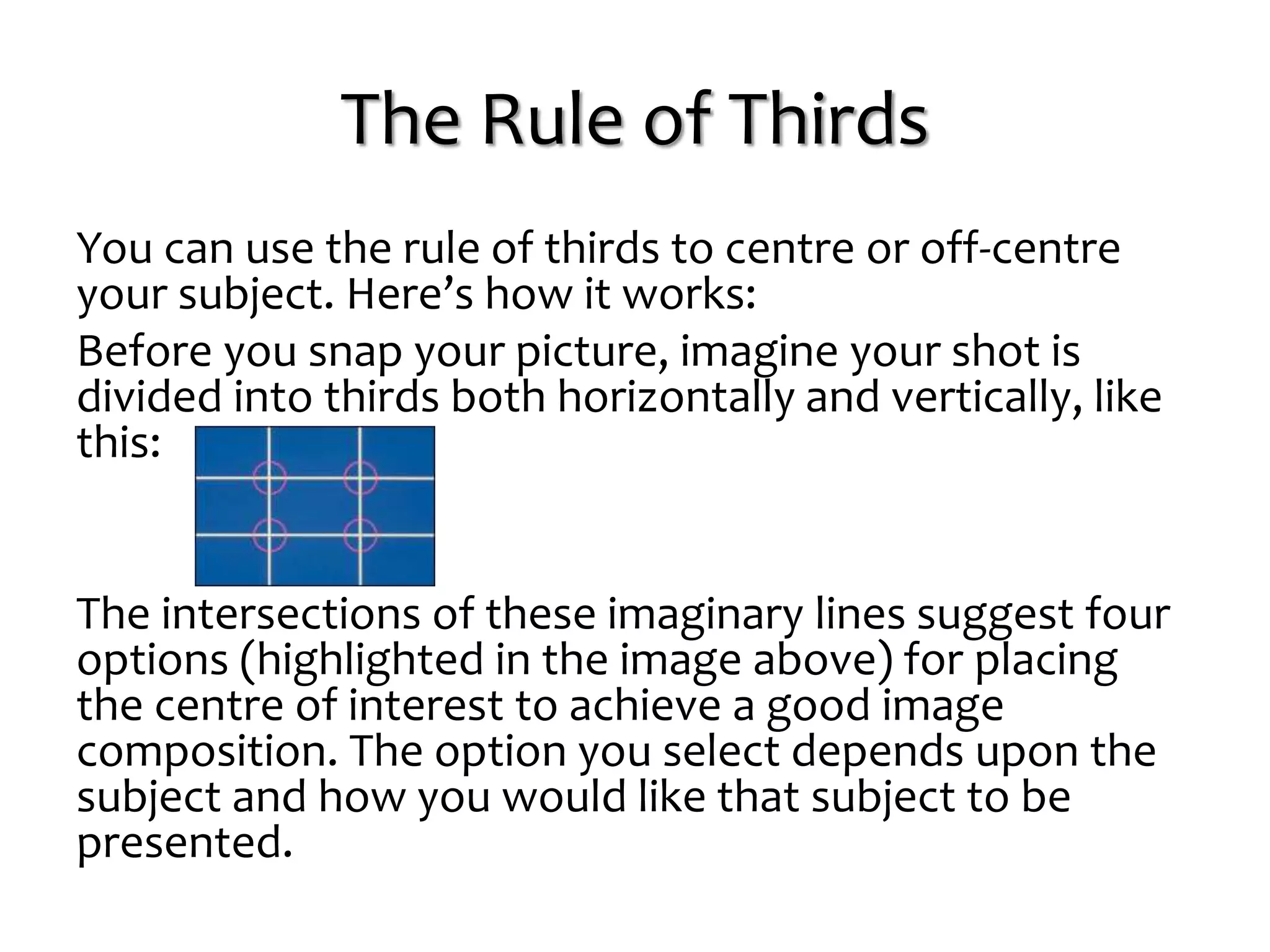 The Rule of Thirds

You can use the rule of thirds to centre or off-centre your subject. Here's how it works:

Before you snap your picture, imagine your shot is divided into thirds both horizontally and vertically, like this:

The intersections of these imaginary lines suggest four options (highlighted in the image above) for placing the centre of interest to achieve a good image composition. The option you select depends upon the subject and how you would like that subject to be presented.